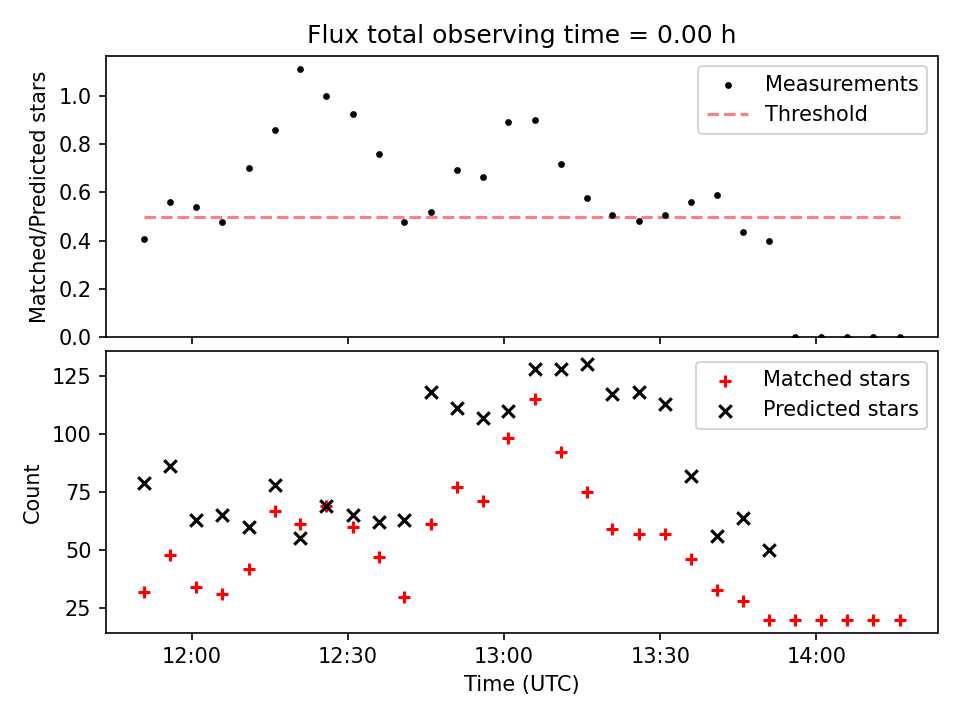 Flux total observing time = 0.00 h

Matched/Predicted stars

1.0
0.8
0.6
0.4
0.2
0.0

Measurements
Threshold

Count

125
100
75
50
25

Matched stars
Predicted stars

12:00
12:30
13:00
13:30
14:00

Time (UTC)